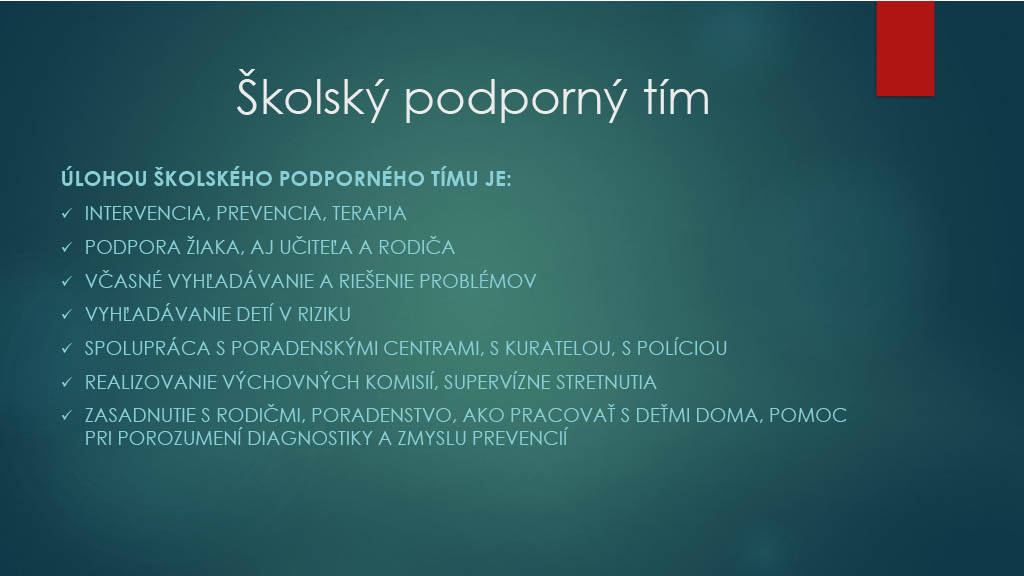 Školský podporný tím

ÚLOHOU ŠKOLSKÉHO PODPORNÉHO TÍMU JE:

✓ INTERVENCIA, PREVENCIA, TERAPIA
✓ PODPORA ŽIAKA, AJ UČITEĽA A RODIČA
✓ VČASNÉ VYHĽADÁVANIE A RIEŠENIE PROBLÉMOV
✓ VYHĽADÁVANIE DETÍ V RIZIKU
✓ SPOLUPRÁCA S PORADENSKÝMI CENTRAMI, S KURATELOU, S POLÍCIOU
✓ REALIZOVANIE VÝCHOVNÝCH KOMISIÍ, SUPERVÍZNE STRETNUTIA
✓ ZASADNUTIE S RODIČMI, PORADENSTVO, AKO PRACOVAŤ S DEŤMI DOMA, POMOC PRI POROZUMENÍ DIAGNOSTIKY A ZMYSLU PREVENCIÍ